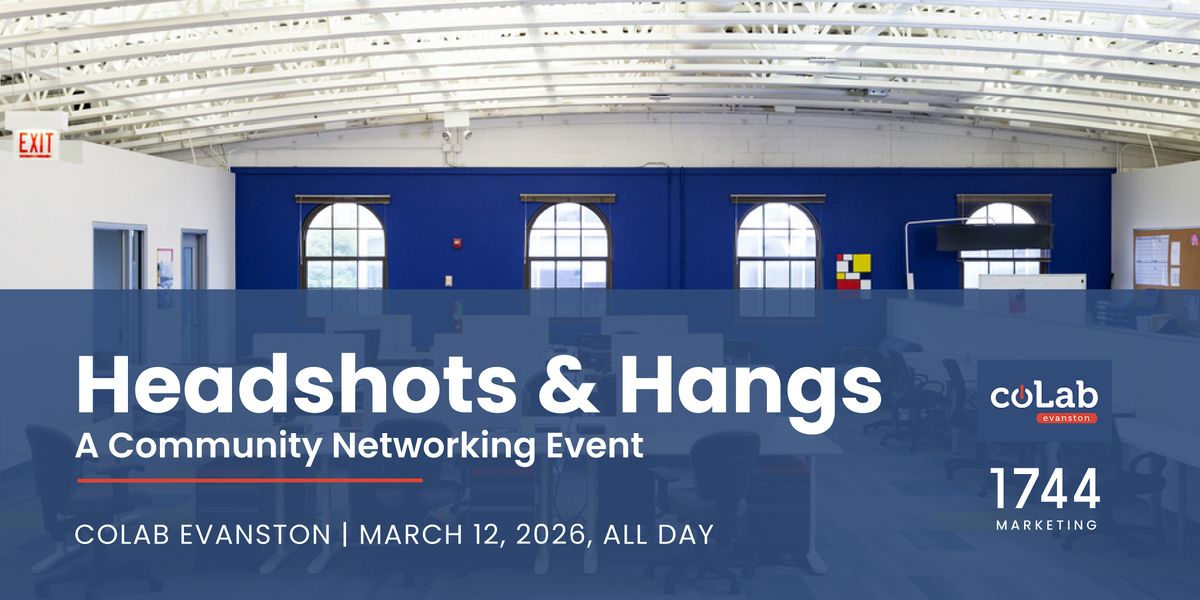 EXIT

Headshots & Hangs

A Community Networking Event

COLAB EVANSTON | MARCH 12, 2026, ALL DAY

coLab
evanston

1744
MARKETING